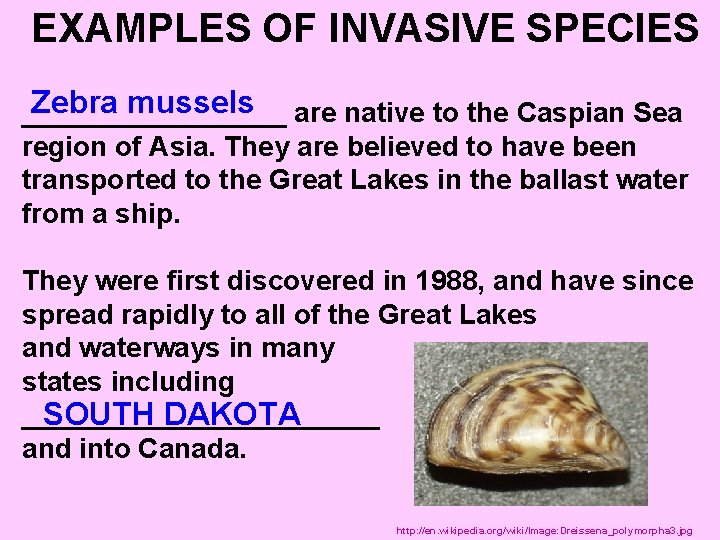 EXAMPLES OF INVASIVE SPECIES

Zebra mussels are native to the Caspian Sea region of Asia. They are believed to have been transported to the Great Lakes in the ballast water from a ship.

They were first discovered in 1988, and have since spread rapidly to all of the Great Lakes and waterways in many states including SOUTH DAKOTA and into Canada.

http://en.wikipedia.org/wiki/Image:Dreissena_polymorpha3.jpg